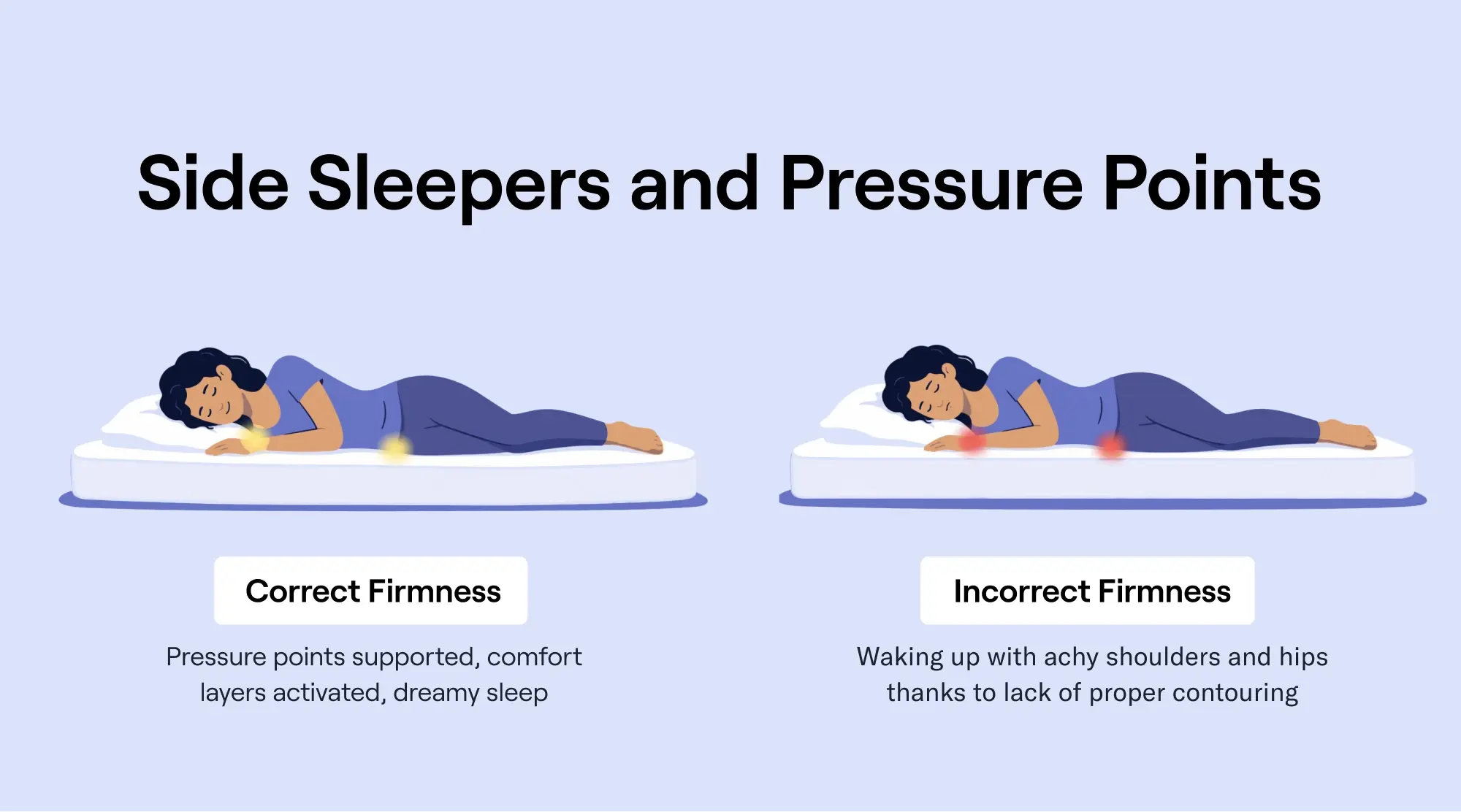 Side Sleepers and Pressure Points

Correct Firmness

Pressure points supported, comfort layers activated, dreamy sleep

Incorrect Firmness

Waking up with achy shoulders and hips thanks to lack of proper contouring